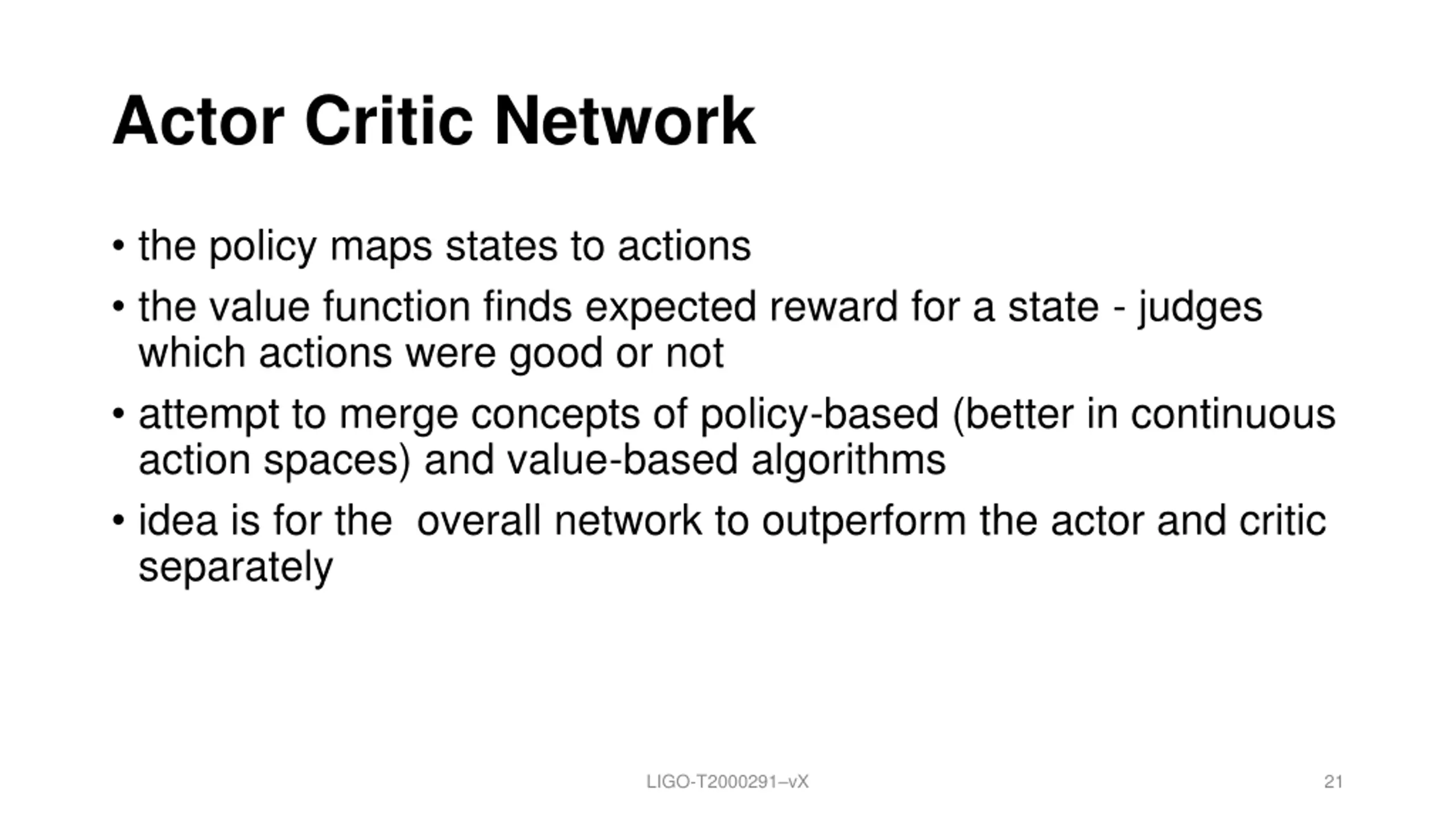 Actor Critic Network

• the policy maps states to actions

• the value function finds expected reward for a state - judges which actions were good or not

• attempt to merge concepts of policy-based (better in continuous action spaces) and value-based algorithms

• idea is for the  overall network to outperform the actor and critic separately

LIGO-T2000291–vX

21